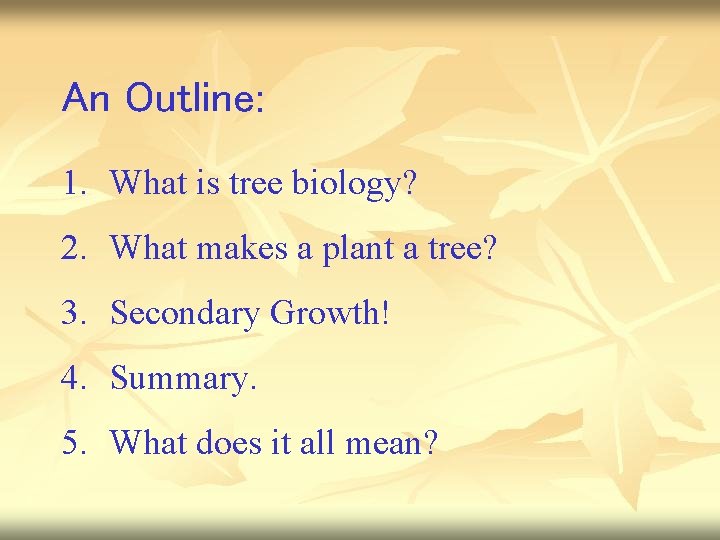 An Outline:

1. What is tree biology?
2. What makes a plant a tree?
3. Secondary Growth!
4. Summary.
5. What does it all mean?